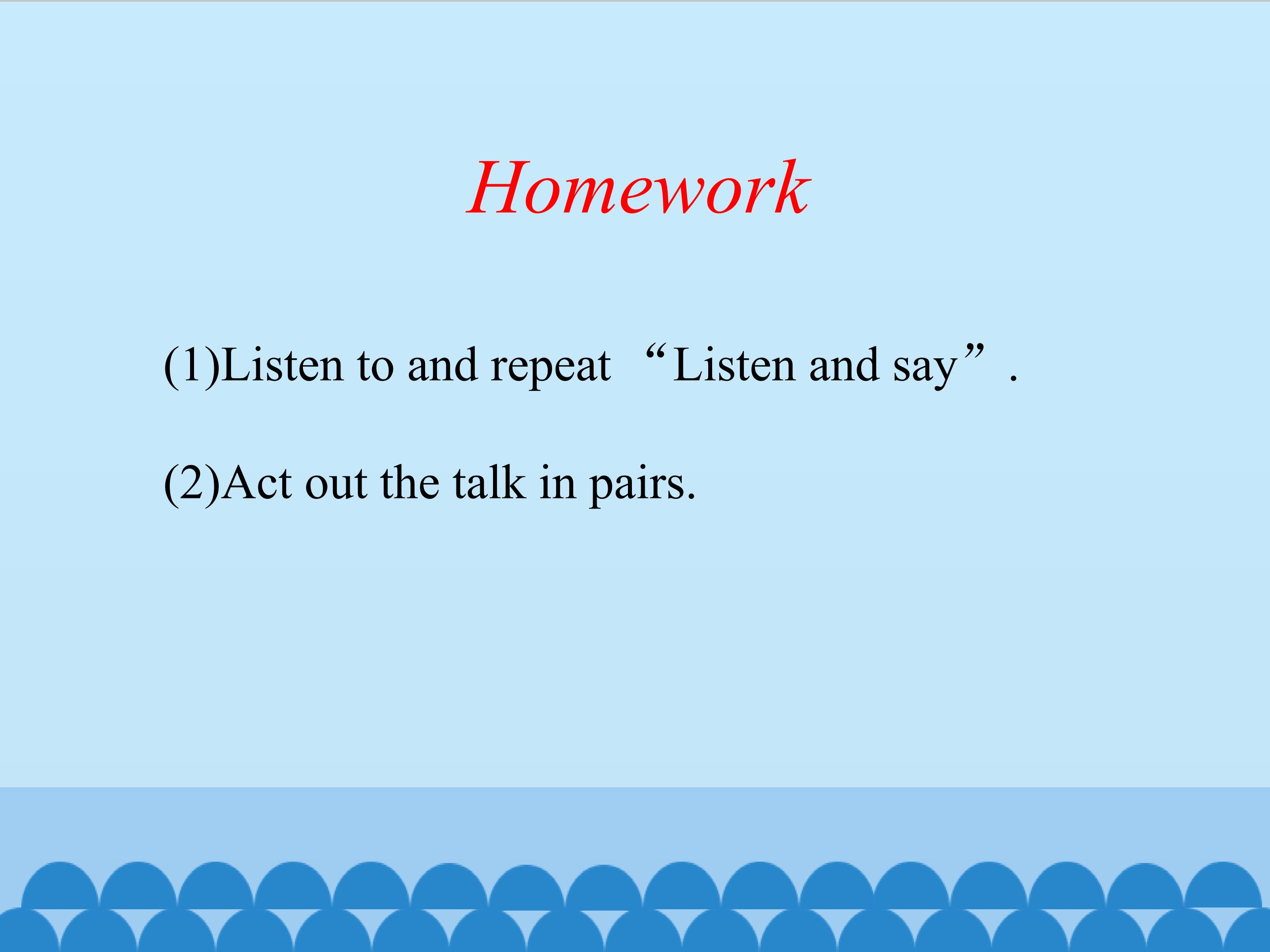 Homework

(1)Listen to and repeat “Listen and say”.

(2)Act out the talk in pairs.